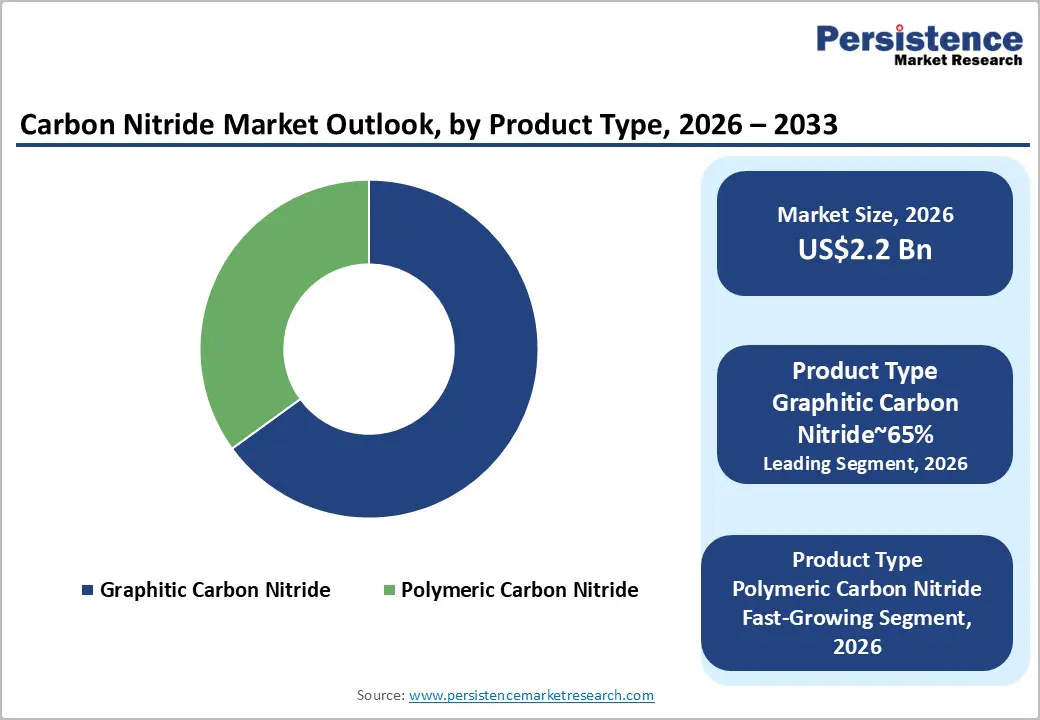 Persistence
Market Research

Carbon Nitride Market Outlook, by Product Type, 2026 – 2033

Graphitic Carbon Nitride
Polymeric Carbon Nitride

Market Size, 2026
US$2.2 Bn

Product Type
Graphitic Carbon Nitride~65%
Leading Segment, 2026

Product Type
Polymeric Carbon Nitride
Fast-Growing Segment, 2026

Source: www.persistencemarketresearch.com